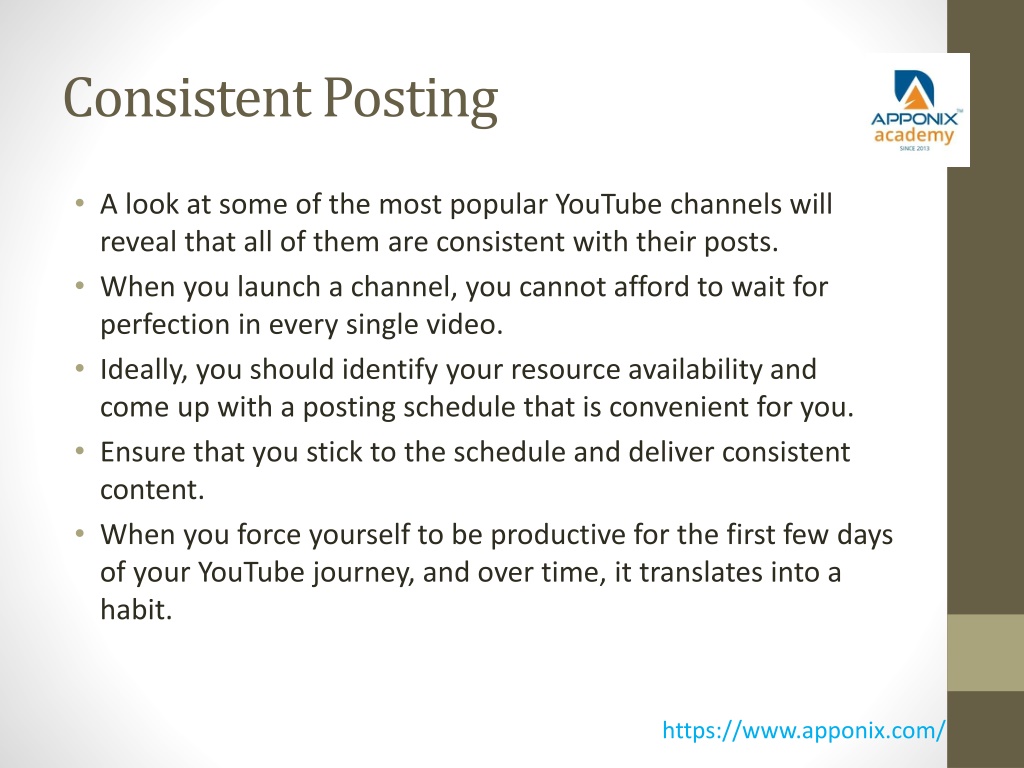 Consistent Posting

APPONIX™
academy
SINCE 2013

• A look at some of the most popular YouTube channels will reveal that all of them are consistent with their posts.
• When you launch a channel, you cannot afford to wait for perfection in every single video.
• Ideally, you should identify your resource availability and come up with a posting schedule that is convenient for you.
• Ensure that you stick to the schedule and deliver consistent content.
• When you force yourself to be productive for the first few days of your YouTube journey, and over time, it translates into a habit.

https://www.apponix.com/